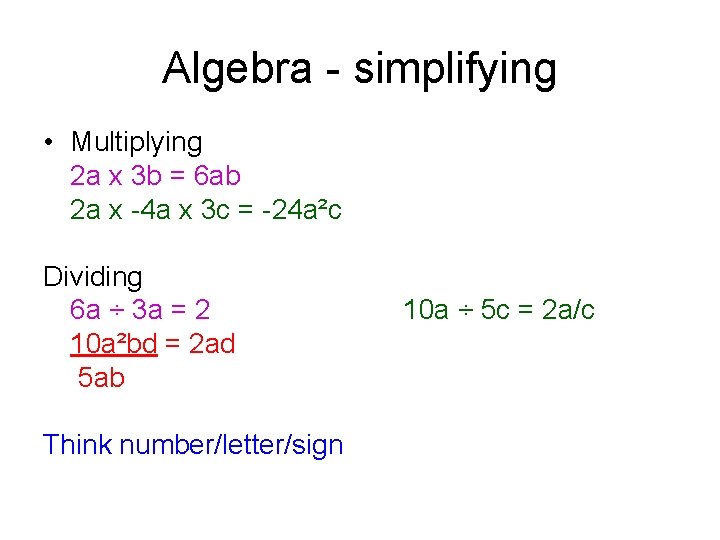 Algebra - simplifying

• Multiplying
$2a \times 3b = 6ab$
$2a \times -4a \times 3c = -24a^2c$

Dividing
$6a \div 3a = 2$

$10a \div 5c = 2a/c$

$\frac{10a^2bd}{5ab} = 2ad$

Think number/letter/sign